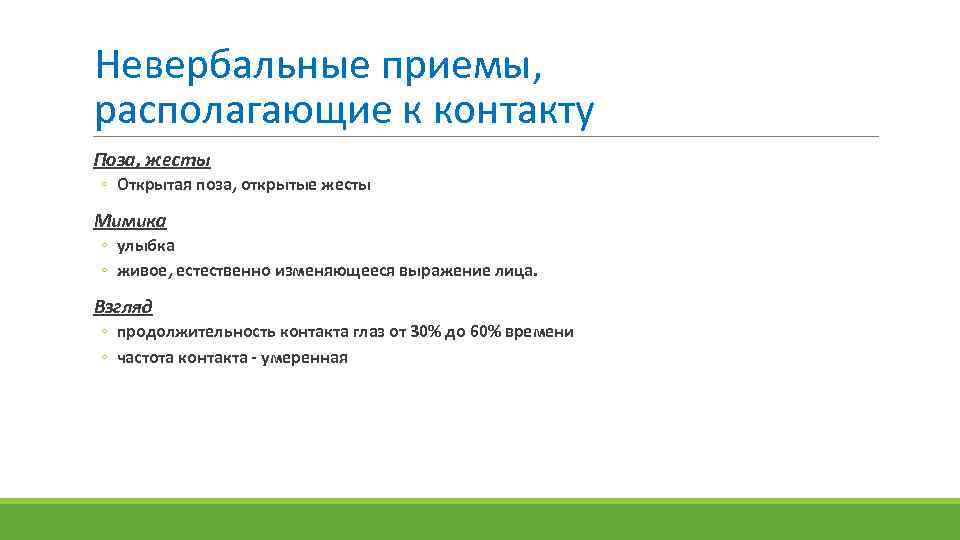 Невербальные приемы, располагающие к контакту

Поза, жесты

◦ Открытая поза, открытые жесты

Мимика

◦ улыбка
◦ живое, естественно изменяющееся выражение лица.

Взгляд

◦ продолжительность контакта глаз от 30% до 60% времени
◦ частота контакта - умеренная